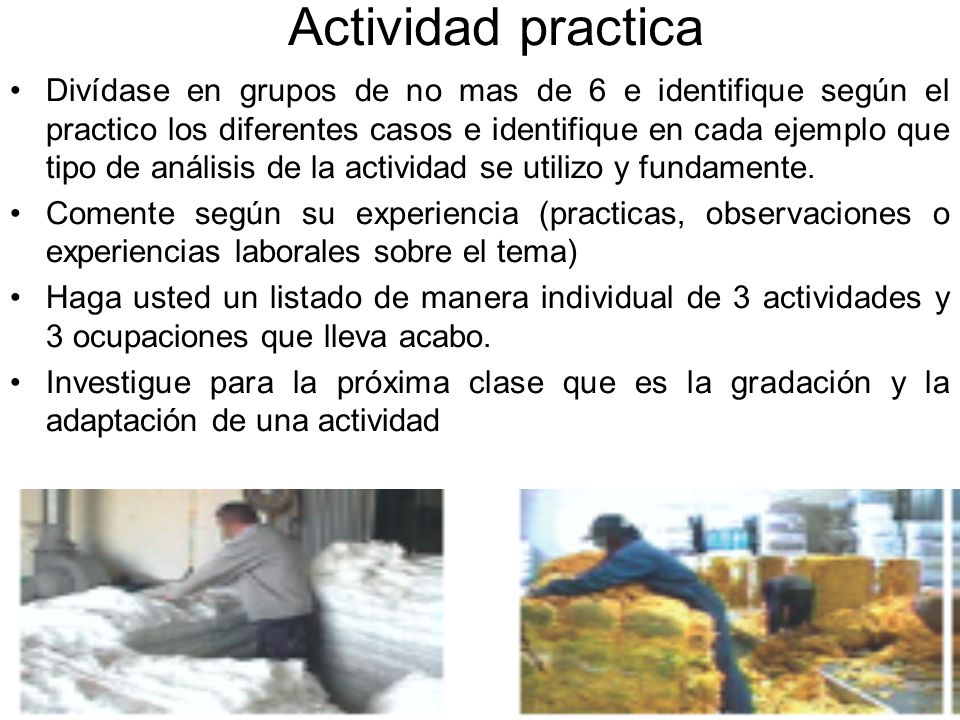 Actividad practica

• Divídase en grupos de no mas de 6 e identifique según el practico los diferentes casos e identifique en cada ejemplo que tipo de análisis de la actividad se utilizo y fundamente.

• Comente según su experiencia (practicas, observaciones o experiencias laborales sobre el tema)

• Haga usted un listado de manera individual de 3 actividades y 3 ocupaciones que lleva acabo.

• Investigue para la próxima clase que es la gradación y la adaptación de una actividad